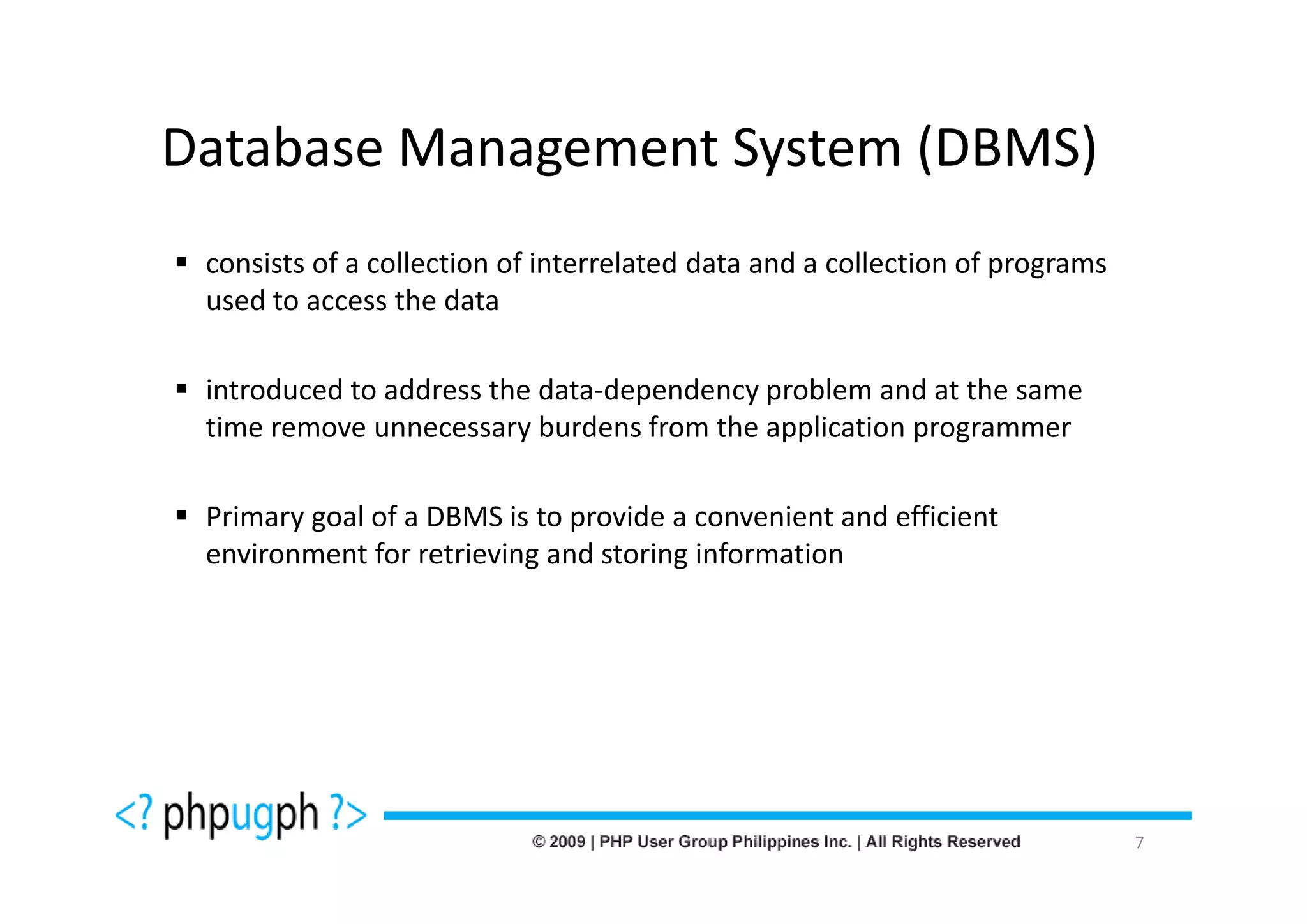 Database Management System (DBMS)

▪ consists of a collection of interrelated data and a collection of programs used to access the data

▪ introduced to address the data-dependency problem and at the same time remove unnecessary burdens from the application programmer

▪ Primary goal of a DBMS is to provide a convenient and efficient environment for retrieving and storing information

<? phpugph ?>

© 2009 | PHP User Group Philippines Inc. | All Rights Reserved

7